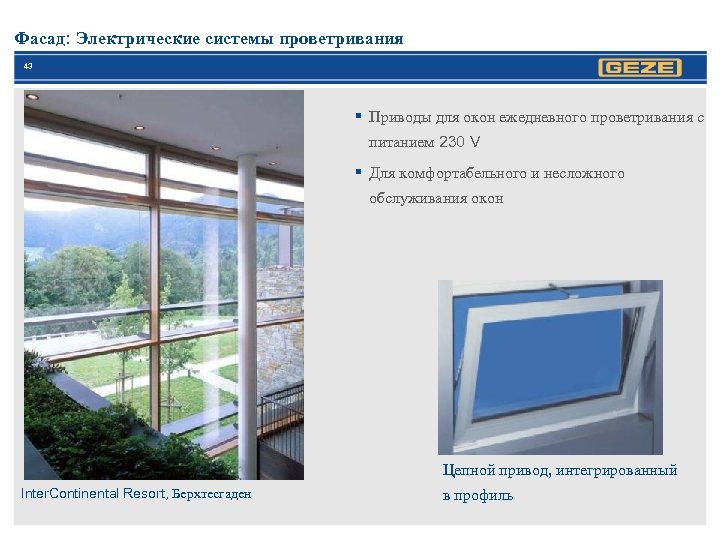 Фасад: Электрические системы проветривания

43

GEZE

▪ Приводы для окон ежедневного проветривания с питанием 230 V

▪ Для комфортабельного и несложного обслуживания окон

InterContinental Resort, Берхтесгаден

Цепной привод, интегрированный в профиль